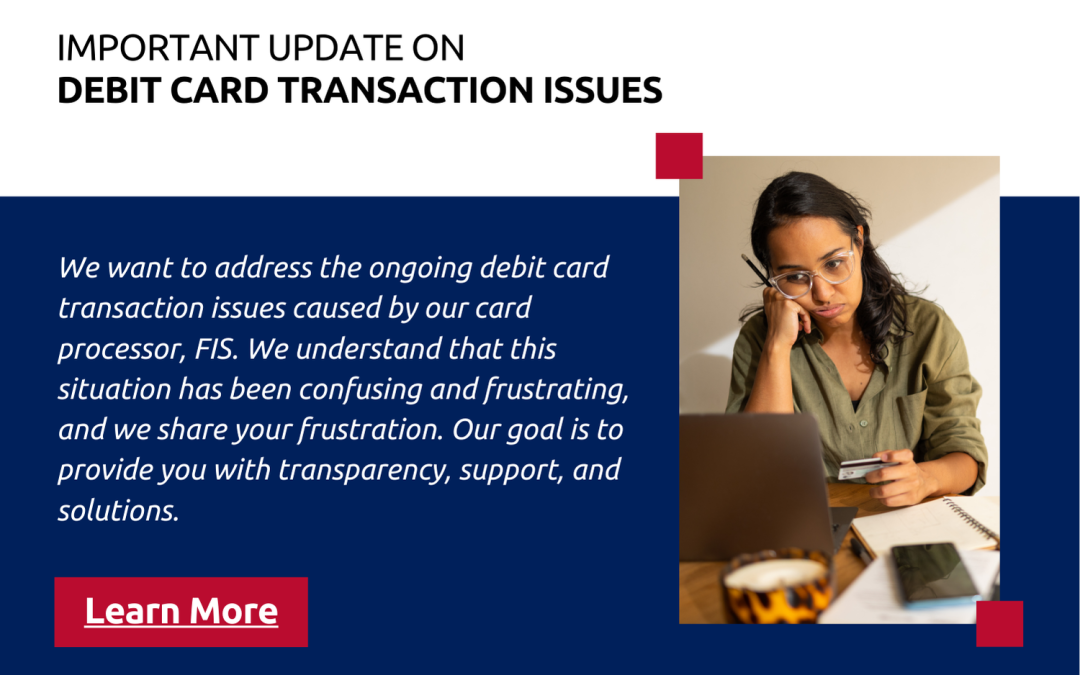 IMPORTANT UPDATE ON
DEBIT CARD TRANSACTION ISSUES

We want to address the ongoing debit card transaction issues caused by our card processor, FIS. We understand that this situation has been confusing and frustrating, and we share your frustration. Our goal is to provide you with transparency, support, and solutions.

Learn More